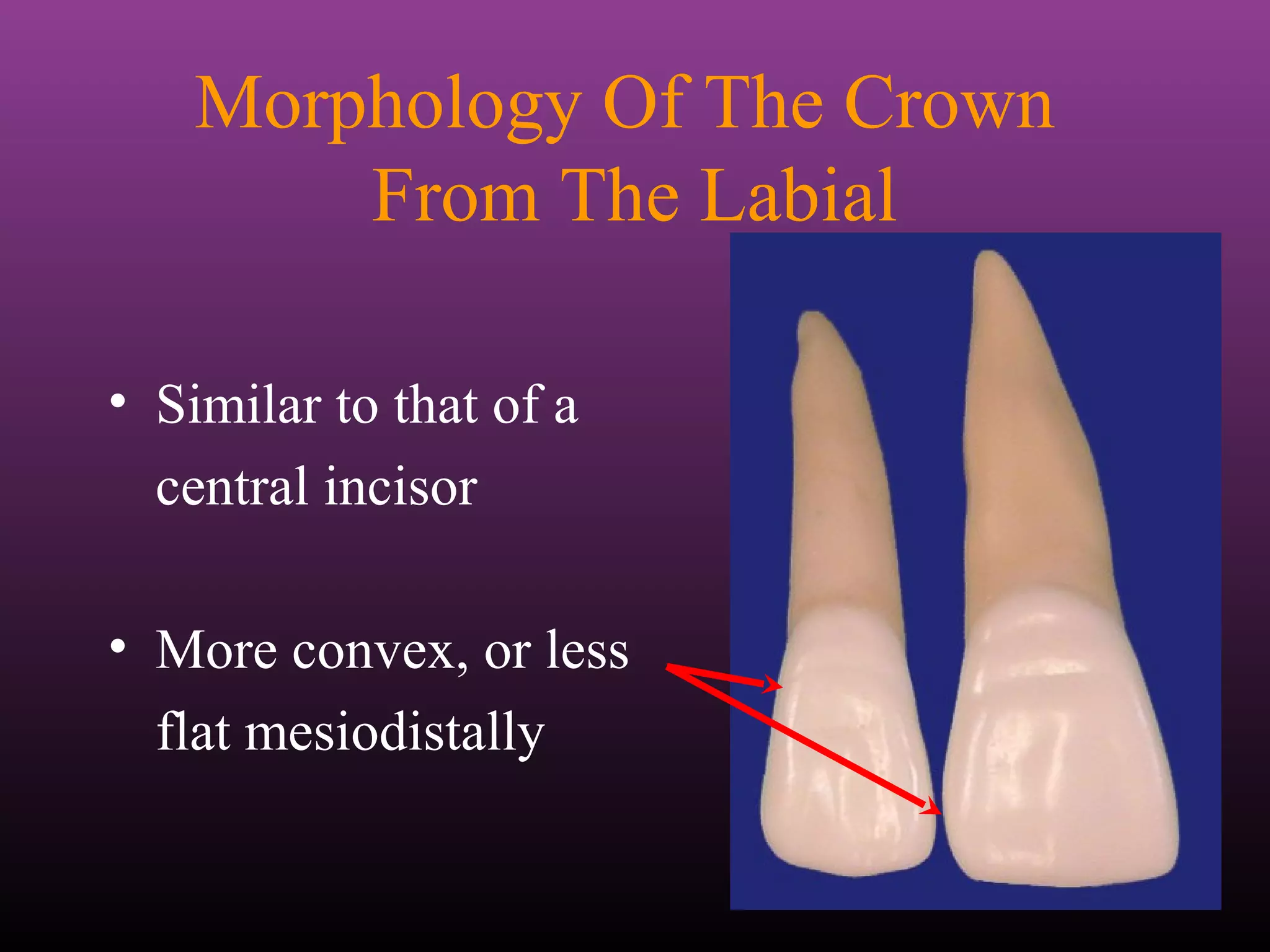 Morphology Of The Crown From The Labial

• Similar to that of a central incisor

• More convex, or less flat mesiodistally